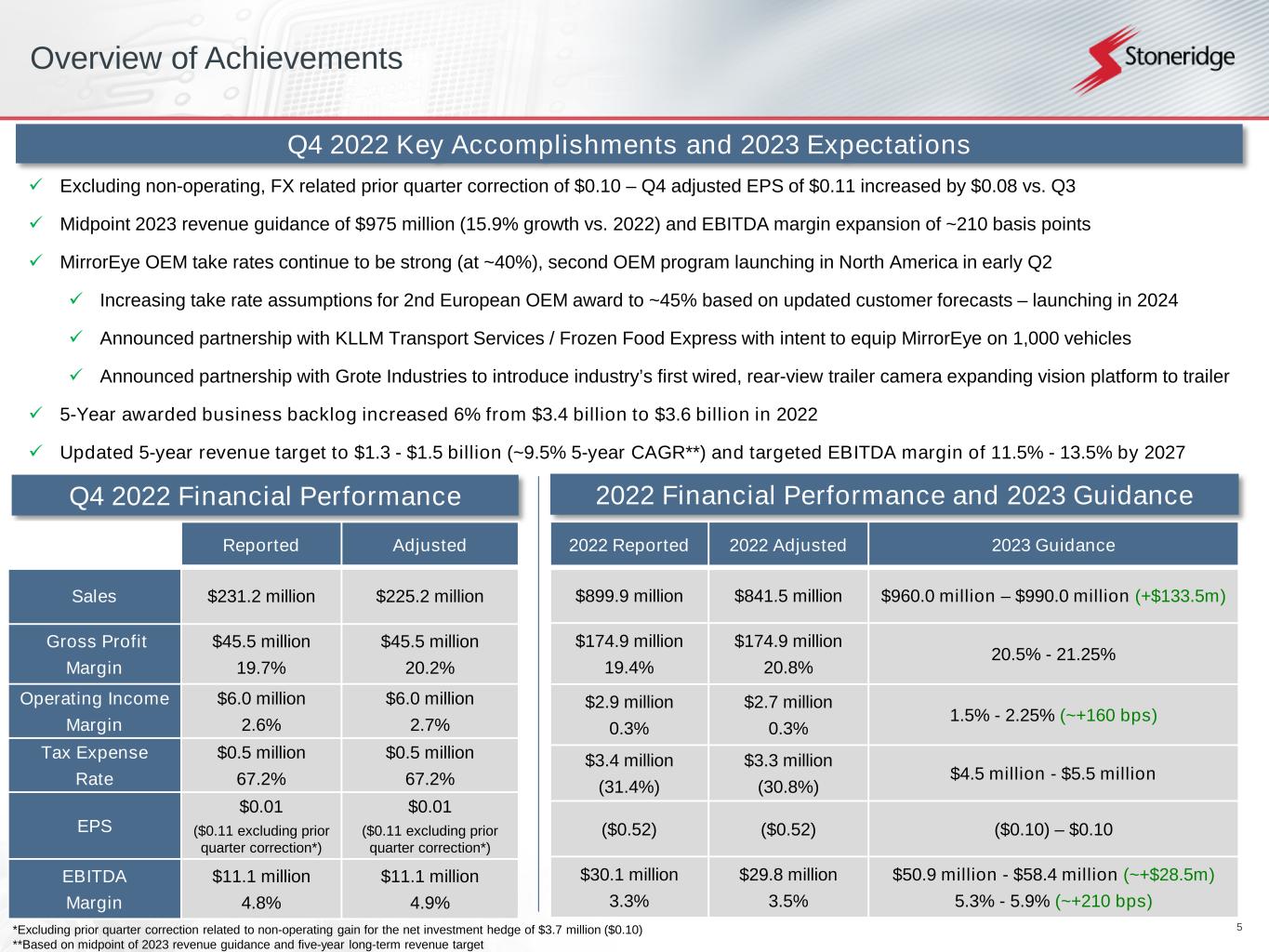 Overview of Achievements

Stoneridge

Q4 2022 Key Accomplishments and 2023 Expectations

✓ Excluding non-operating, FX related prior quarter correction of $0.10 – Q4 adjusted EPS of $0.11 increased by $0.08 vs. Q3

✓ Midpoint 2023 revenue guidance of $975 million (15.9% growth vs. 2022) and EBITDA margin expansion of ~210 basis points

✓ MirrorEye OEM take rates continue to be strong (at ~40%), second OEM program launching in North America in early Q2

✓ Increasing take rate assumptions for 2nd European OEM award to ~45% based on updated customer forecasts – launching in 2024

✓ Announced partnership with KLLM Transport Services / Frozen Food Express with intent to equip MirrorEye on 1,000 vehicles

✓ Announced partnership with Grote Industries to introduce industry's first wired, rear-view trailer camera expanding vision platform to trailer

✓ 5-Year awarded business backlog increased 6% from $3.4 billion to $3.6 billion in 2022

✓ Updated 5-year revenue target to $1.3 - $1.5 billion (~9.5% 5-year CAGR**) and targeted EBITDA margin of 11.5% - 13.5% by 2027

Q4 2022 Financial Performance

| | Reported | Adjusted |
|---|---|---|
| Sales | $231.2 million | $225.2 million |
| Gross Profit Margin | $45.5 million 19.7% | $45.5 million 20.2% |
| Operating Income Margin | $6.0 million 2.6% | $6.0 million 2.7% |
| Tax Expense Rate | $0.5 million 67.2% | $0.5 million 67.2% |
| EPS | $0.01 ($0.11 excluding prior quarter correction*) | $0.01 ($0.11 excluding prior quarter correction*) |
| EBITDA Margin | $11.1 million 4.8% | $11.1 million 4.9% |

2022 Financial Performance and 2023 Guidance

| 2022 Reported | 2022 Adjusted | 2023 Guidance |
|---|---|---|
| $899.9 million | $841.5 million | $960.0 million – $990.0 million (+$133.5m) |
| $174.9 million 19.4% | $174.9 million 20.8% | 20.5% - 21.25% |
| $2.9 million 0.3% | $2.7 million 0.3% | 1.5% - 2.25% (~+160 bps) |
| $3.4 million (31.4%) | $3.3 million (30.8%) | $4.5 million - $5.5 million |
| ($0.52) | ($0.52) | ($0.10) – $0.10 |
| $30.1 million 3.3% | $29.8 million 3.5% | $50.9 million - $58.4 million (~+$28.5m) 5.3% - 5.9% (~+210 bps) |

*Excluding prior quarter correction related to non-operating gain for the net investment hedge of $3.7 million ($0.10)
**Based on midpoint of 2023 revenue guidance and five-year long-term revenue target

5